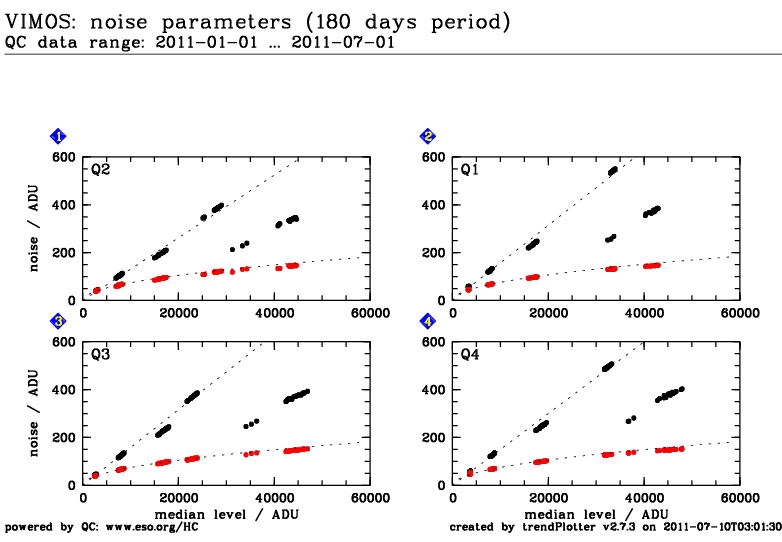 VIMOS: noise parameters (180 days period)
QC data range: 2011-01-01 ... 2011-07-01

1
Q2
noise / ADU
600
400
200
0
0 20000 40000 60000

2
Q1
600
400
200
0
0 20000 40000 60000

3
Q3
noise / ADU
600
400
200
0
0 20000 40000 60000
median level / ADU

4
Q4
600
400
200
0
0 20000 40000 60000
median level / ADU

powered by QC: www.eso.org/HC
created by trendPlotter v2.7.3 on 2011-07-10T03:01:30